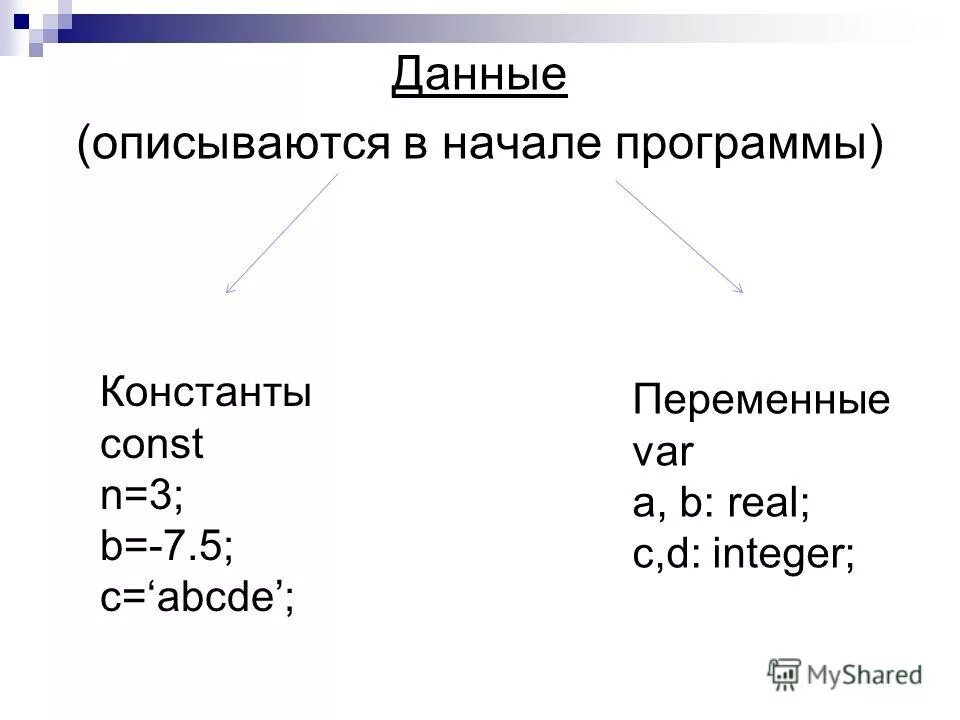 Данные

(описываются в начале программы)

Константы
const
n=3;
b=-7.5;
c=‘abcde’;

Переменные
var
a, b: real;
c,d: integer;

MyShared